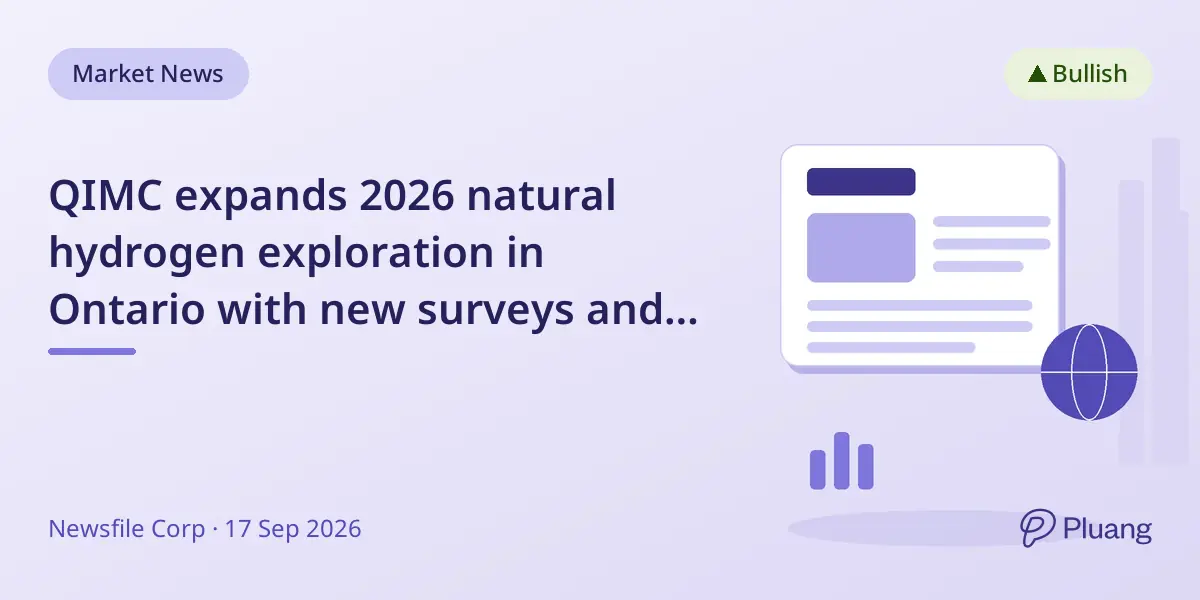 Market News

▲ Bullish

QIMC expands 2026 natural hydrogen exploration in Ontario with new surveys and...

Newsfile Corp · 17 Sep 2026

Pluang